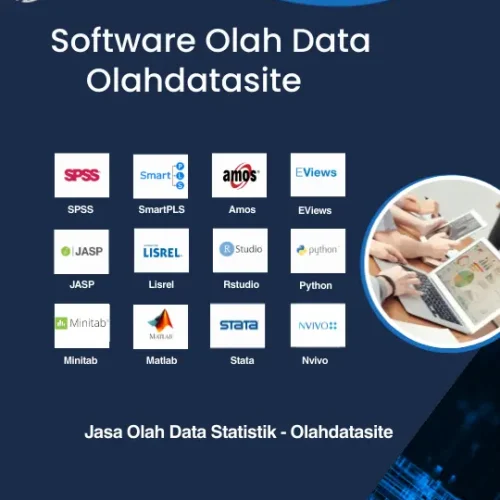 Software Olah Data
Olahdatasite

SPSS
SPSS

Smart PLS
SmartPLS

amos
Amos

EViews
EViews

JASP
JASP

LISREL
Lisrel

R Studio
Rstudio

python
Python

Minitab
Minitab

MATLAB
Matlab

STATA
Stata

NVIVO
Nvivo

Jasa Olah Data Statistik - Olahdatasite